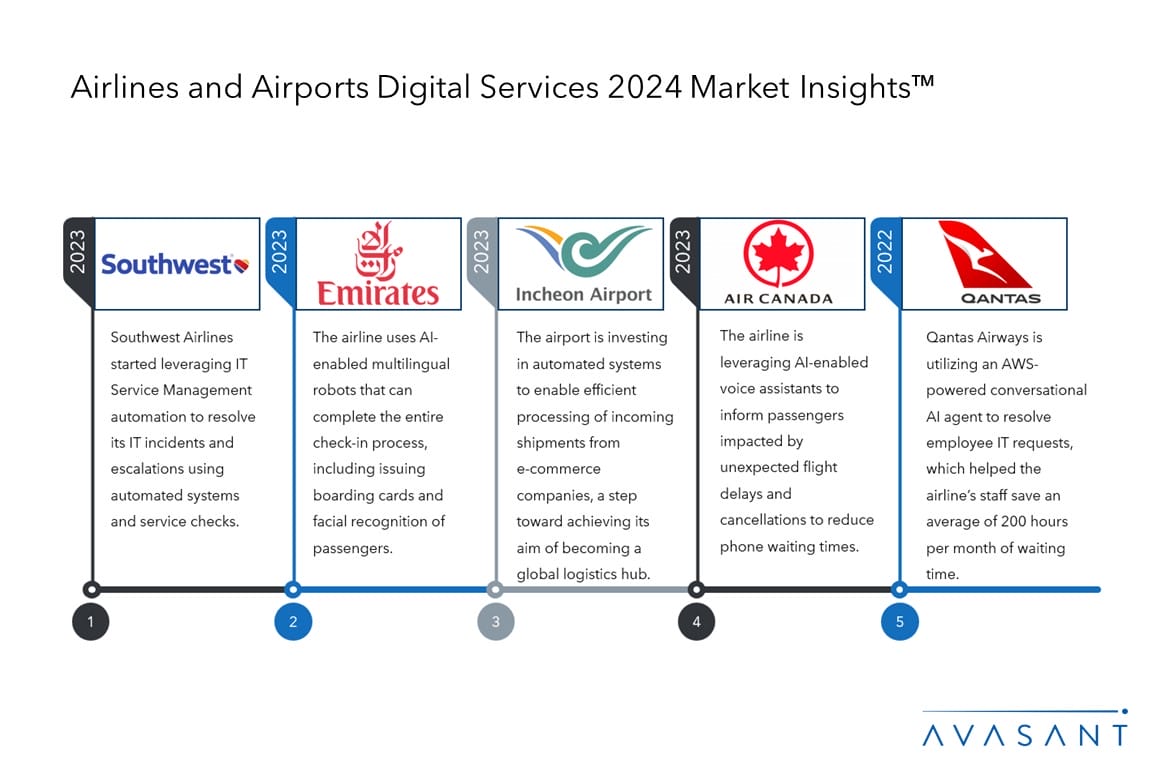 Airlines and Airports Digital Services 2024 Market Insights™

2023
Southwest

Southwest Airlines started leveraging IT Service Management automation to resolve its IT incidents and escalations using automated systems and service checks.

1

2023
Emirates

The airline uses AI-enabled multilingual robots that can complete the entire check-in process, including issuing boarding cards and facial recognition of passengers.

2

2023
Incheon Airport

The airport is investing in automated systems to enable efficient processing of incoming shipments from e-commerce companies, a step toward achieving its aim of becoming a global logistics hub.

3

2023
AIR CANADA

The airline is leveraging AI-enabled voice assistants to inform passengers impacted by unexpected flight delays and cancellations to reduce phone waiting times.

4

2022
QANTAS

Qantas Airways is utilizing an AWS-powered conversational AI agent to resolve employee IT requests, which helped the airline's staff save an average of 200 hours per month of waiting time.

5

AVASANT